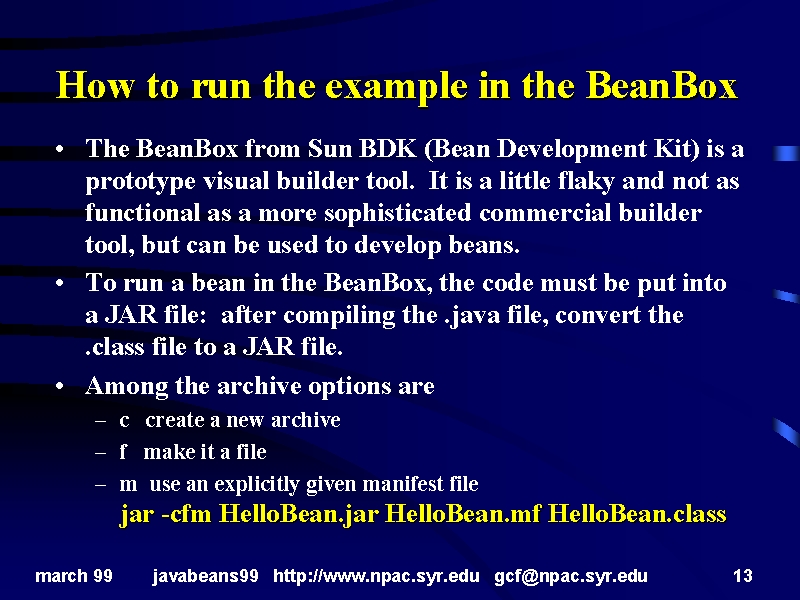 How to run the example in the BeanBox

• The BeanBox from Sun BDK (Bean Development Kit) is a prototype visual builder tool. It is a little flaky and not as functional as a more sophisticated commercial builder tool, but can be used to develop beans.

• To run a bean in the BeanBox, the code must be put into a JAR file: after compiling the .java file, convert the .class file to a JAR file.

• Among the archive options are
– c create a new archive
– f make it a file
– m use an explicitly given manifest file
jar -cfm HelloBean.jar HelloBean.mf HelloBean.class

march 99 javabeans99 http://www.npac.syr.edu gcf@npac.syr.edu 13